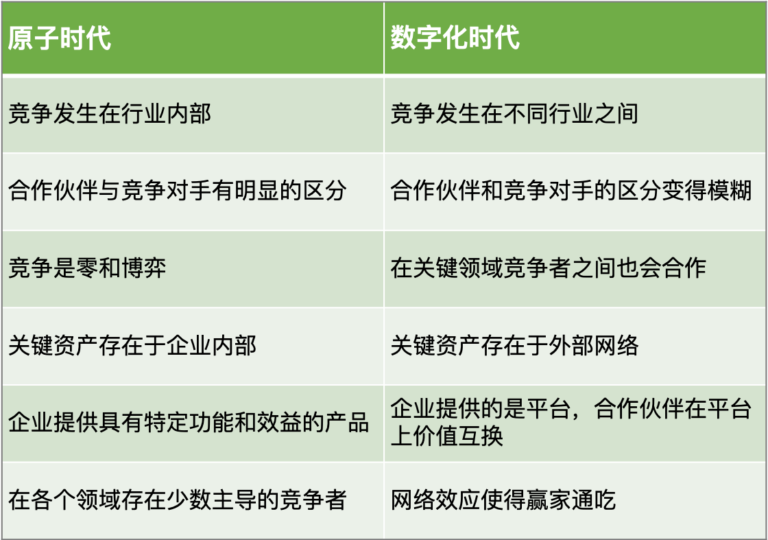 | 原子时代 | 数字化时代 |
|---|---|
| 竞争发生在行业内部 | 竞争发生在不同行业之间 |
| 合作伙伴与竞争对手有明显的区分 | 合作伙伴和竞争对手的区分变得模糊 |
| 竞争是零和博弈 | 在关键领域竞争者之间也会合作 |
| 关键资产存在于企业内部 | 关键资产存在于外部网络 |
| 企业提供具有特定功能和效益的产品 | 企业提供的是平台，合作伙伴在平台上价值互换 |
| 在各个领域存在少数主导的竞争者 | 网络效应使得赢家通吃 |